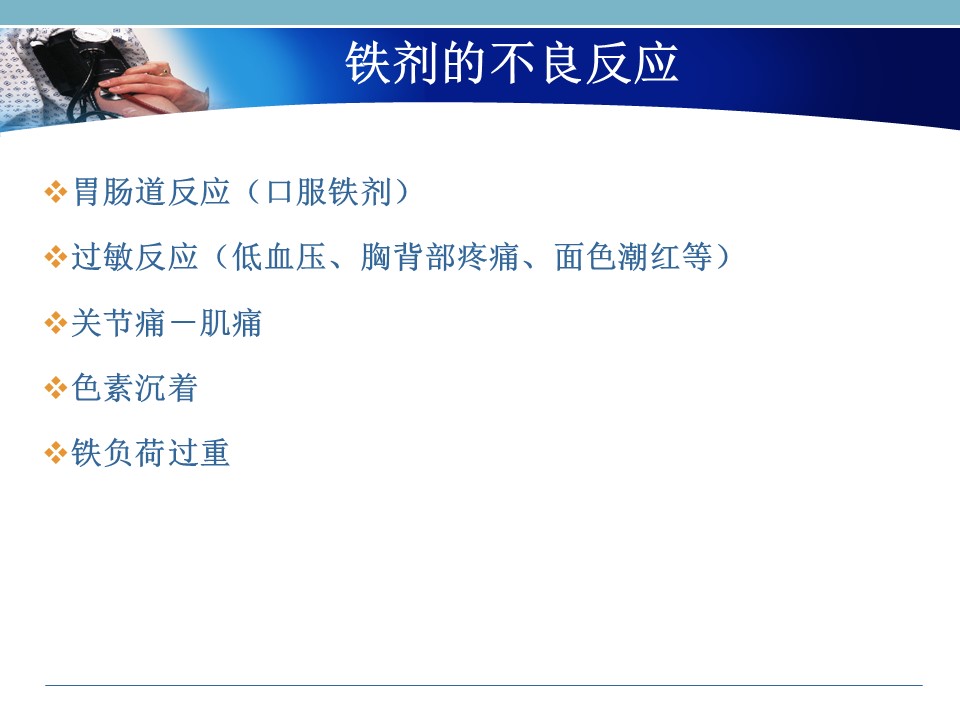 铁剂的不良反应

❖胃肠道反应（口服铁剂）

❖过敏反应（低血压、胸背部疼痛、面色潮红等）

❖关节痛－肌痛

❖色素沉着

❖铁负荷过重